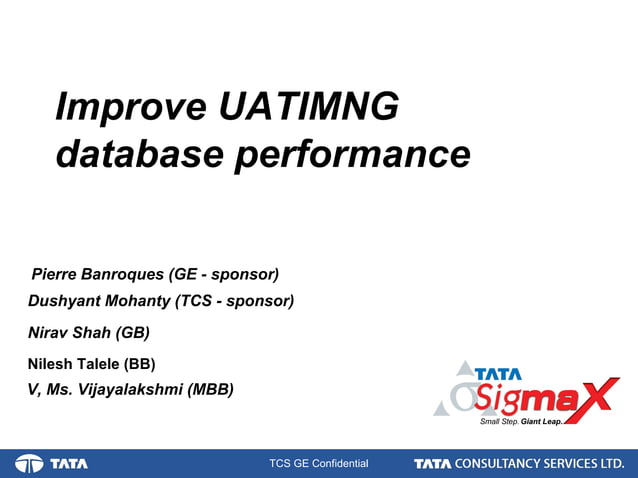 Improve UATIMNG database performance

Pierre Banroques (GE - sponsor)
Dushyant Mohanty (TCS - sponsor)
Nirav Shah (GB)
Nilesh Talele (BB)
V, Ms. Vijayalakshmi (MBB)

TATA SigmaX
Small Step. Giant Leap.

TATA
TCS GE Confidential
TATA CONSULTANCY SERVICES LTD.